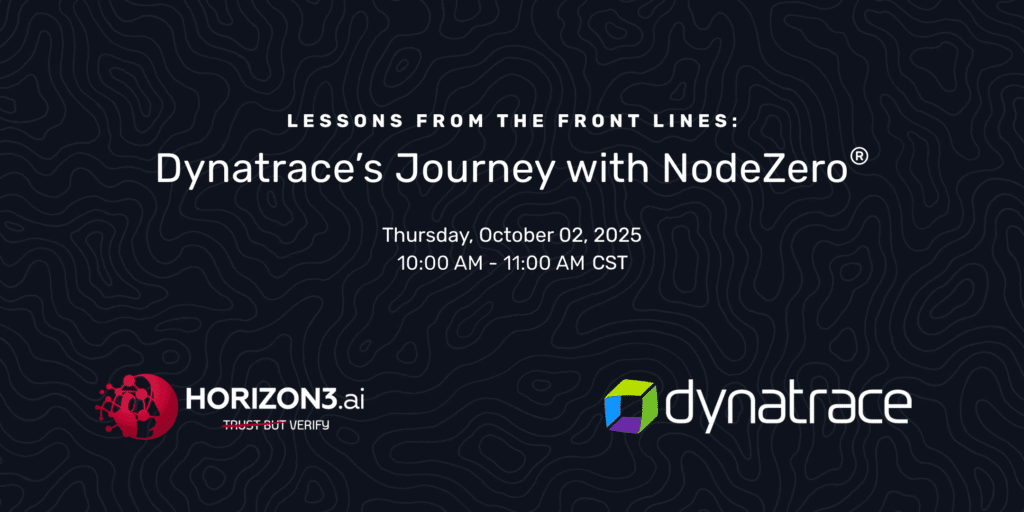 LESSONS FROM THE FRONT LINES:

Dynatrace's Journey with NodeZero®

Thursday, October 02, 2025
10:00 AM - 11:00 AM CST

HORIZON3.ai
TRUST BUT VERIFY

dynatrace